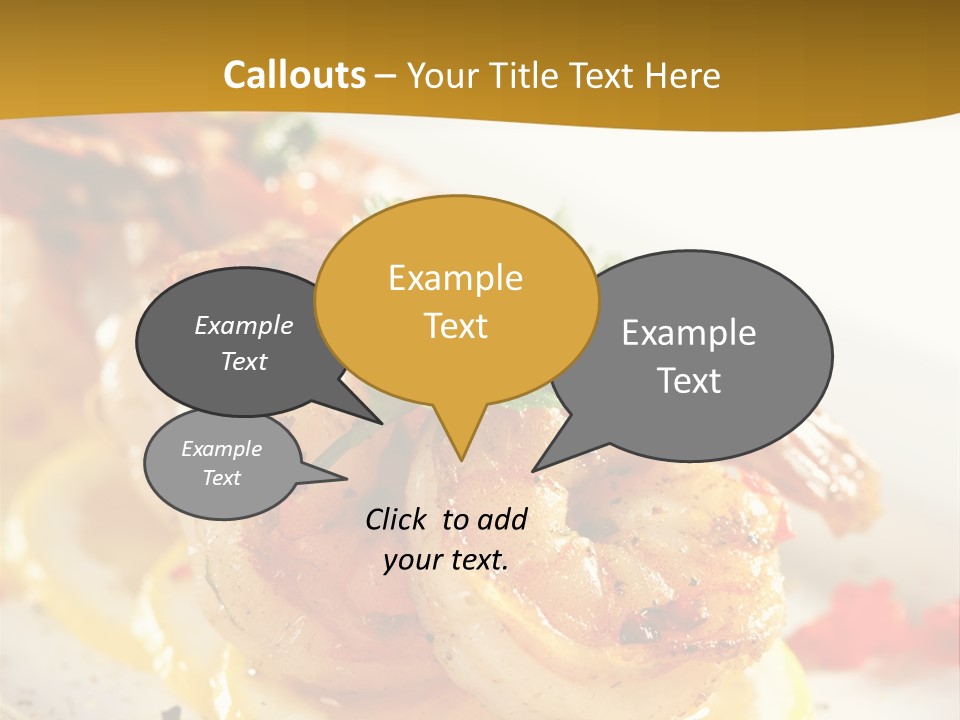 Callouts – Your Title Text Here

Example Text

Example Text

Example Text

Example Text

Click to add your text.